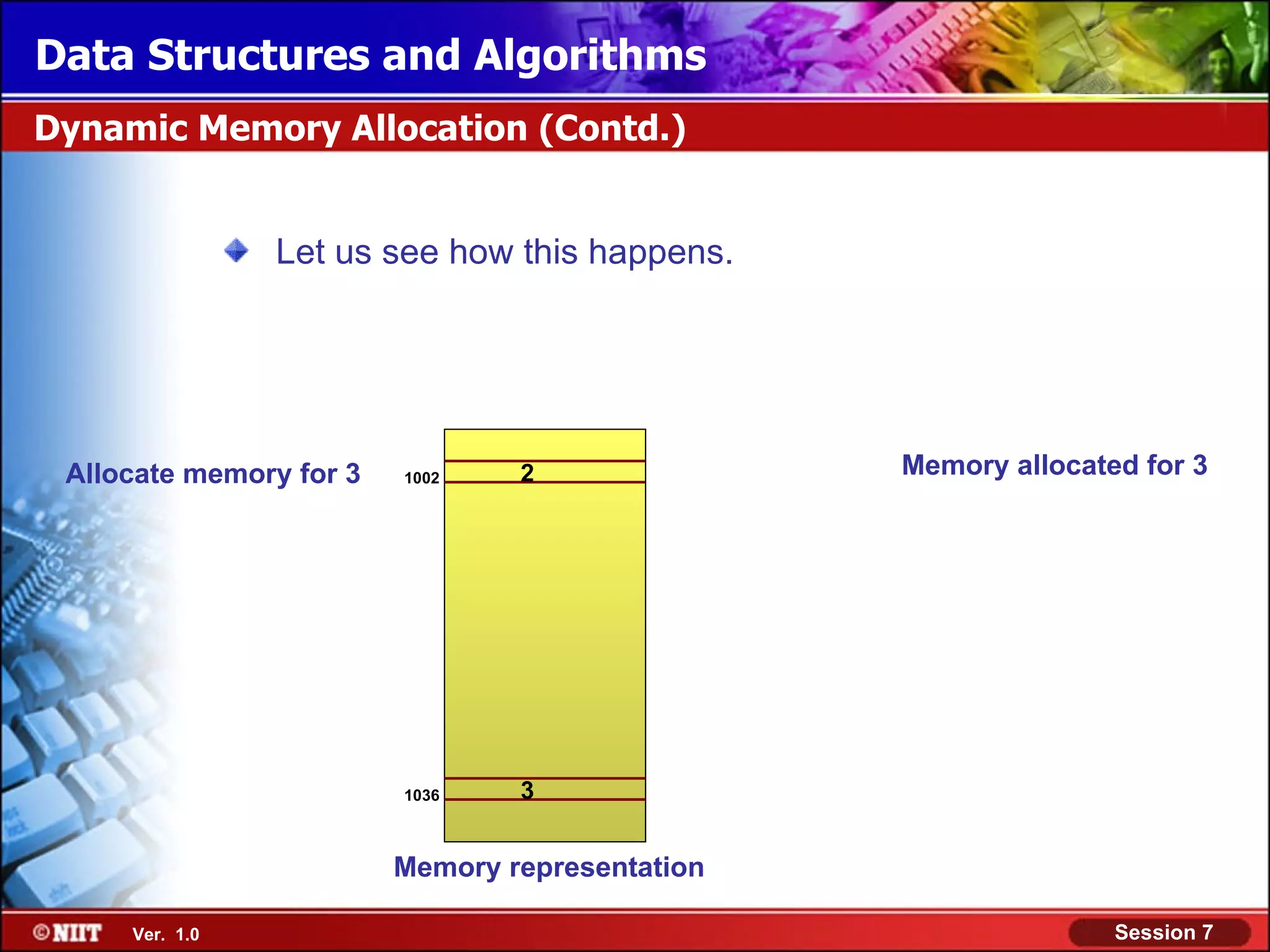 Data Structures and Algorithms

Dynamic Memory Allocation (Contd.)

Let us see how this happens.

Allocate memory for 3

1002

2

Memory allocated for 3

1036

3

Memory representation

©NIIT Ver. 1.0

Session 7